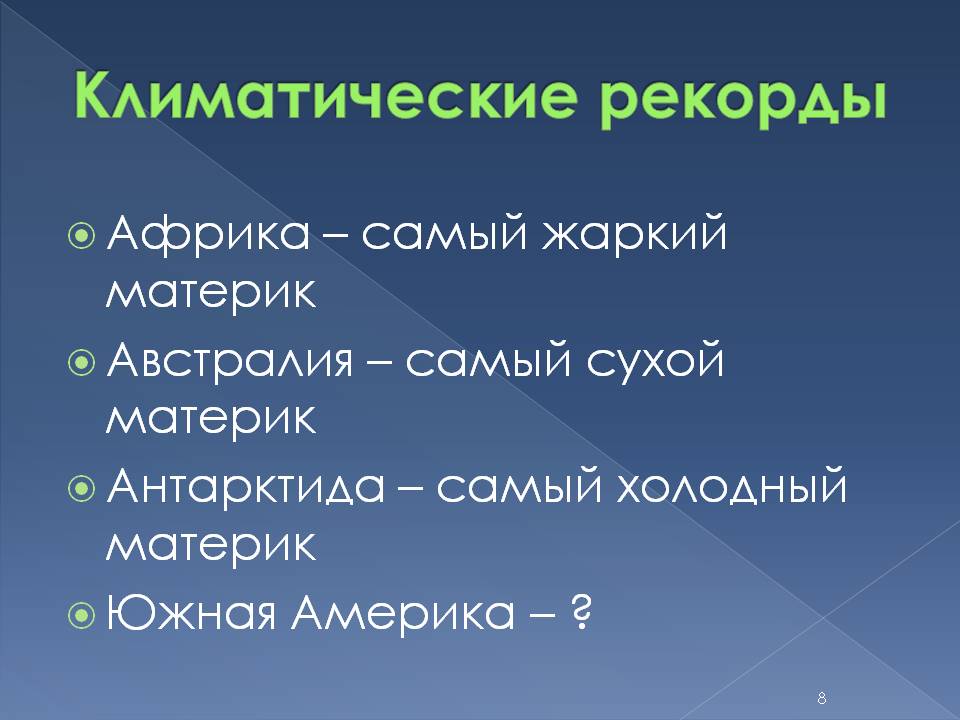 Климатические рекорды

Африка – самый жаркий материк

Австралия – самый сухой материк

Антарктида – самый холодный материк

Южная Америка – ?

8